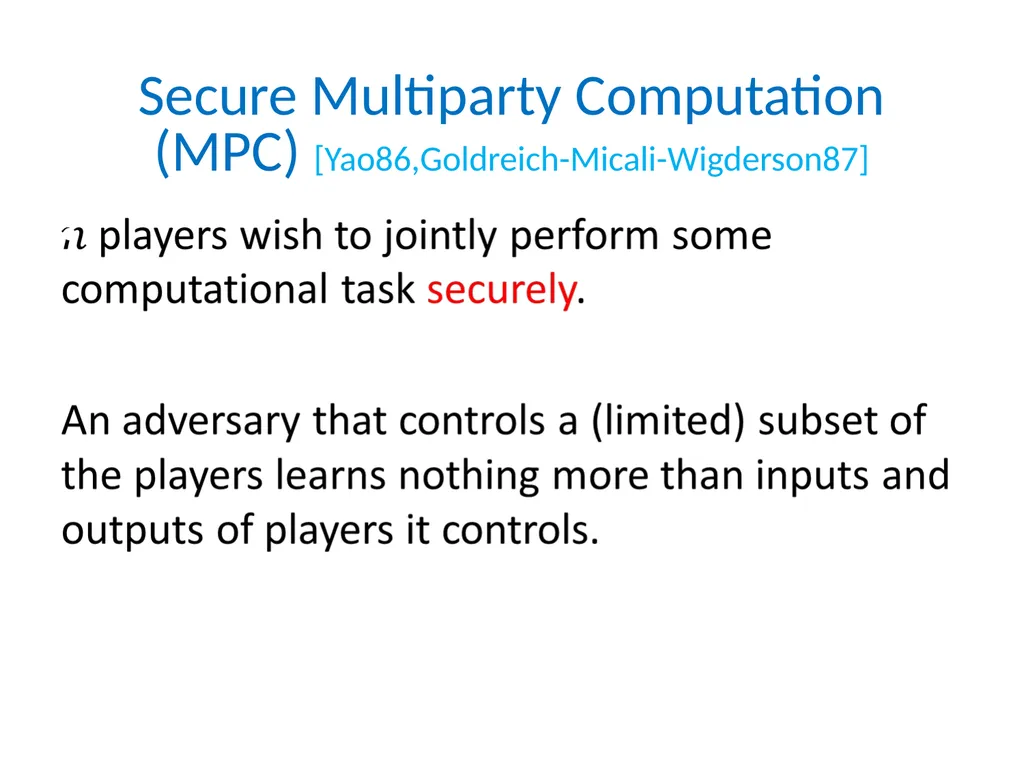 Secure Multiparty Computation (MPC) [Yao86,Goldreich-Micali-Wigderson87]

$n$ players wish to jointly perform some computational task securely.

An adversary that controls a (limited) subset of the players learns nothing more than inputs and outputs of players it controls.